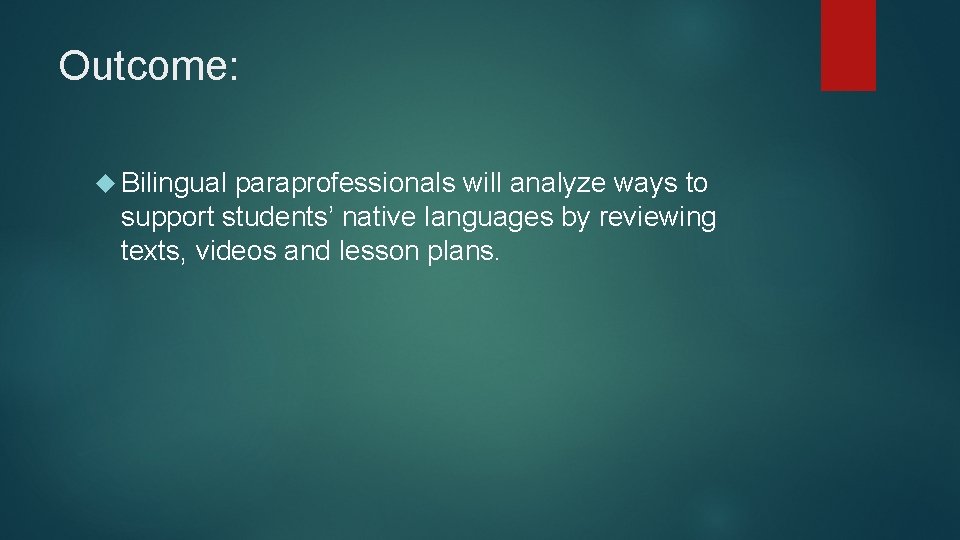 Outcome:

Bilingual paraprofessionals will analyze ways to support students’ native languages by reviewing texts, videos and lesson plans.